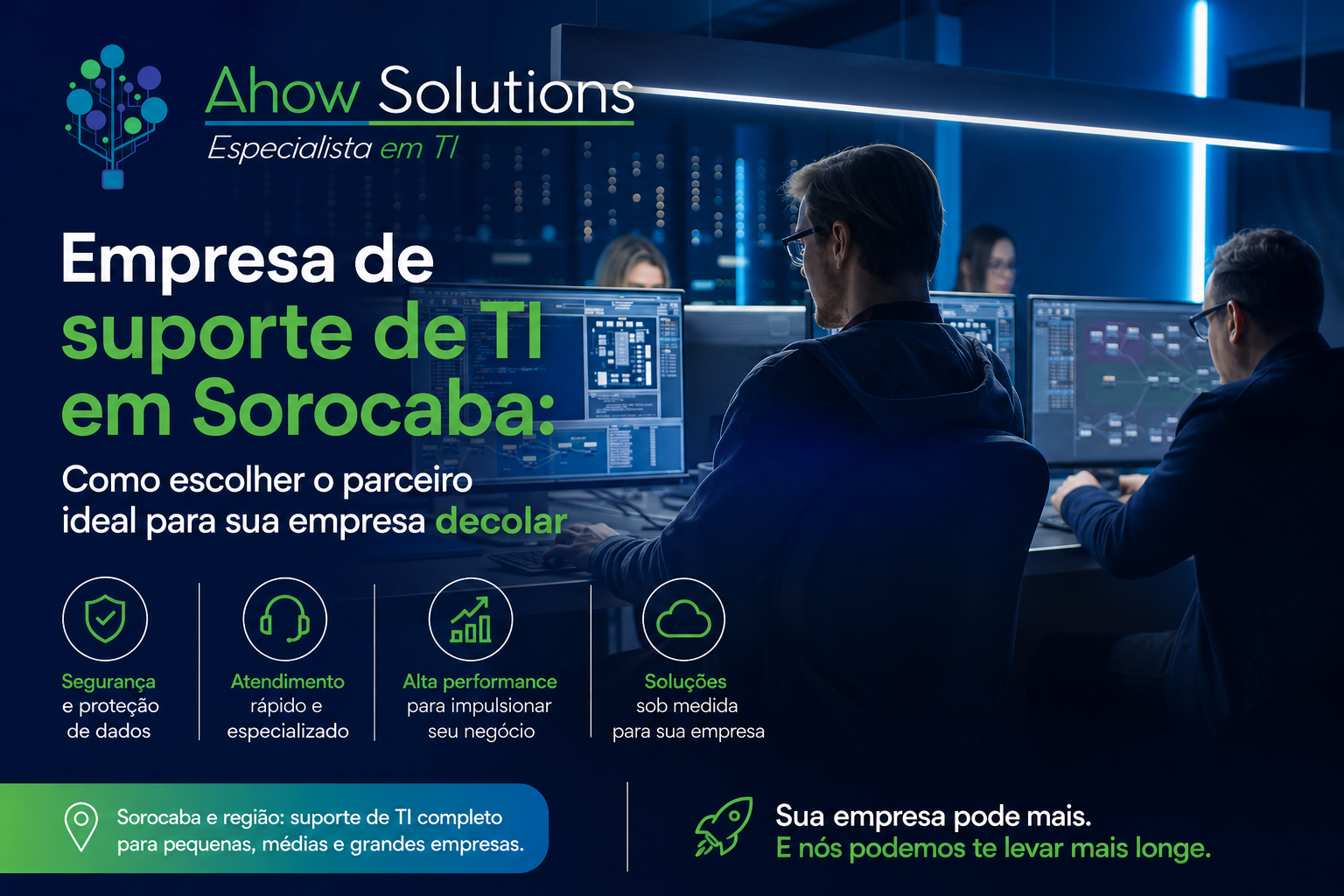 Ahow Solutions
Especialista em TI

Empresa de suporte de TI em Sorocaba:
Como escolher o parceiro ideal para sua empresa decolar

Segurança e proteção de dados

Atendimento rápido e especializado

Alta performance para impulsionar seu negócio

Soluções sob medida para sua empresa

Sorocaba e região: suporte de TI completo para pequenas, médias e grandes empresas.

Sua empresa pode mais.
E nós podemos te levar mais longe.